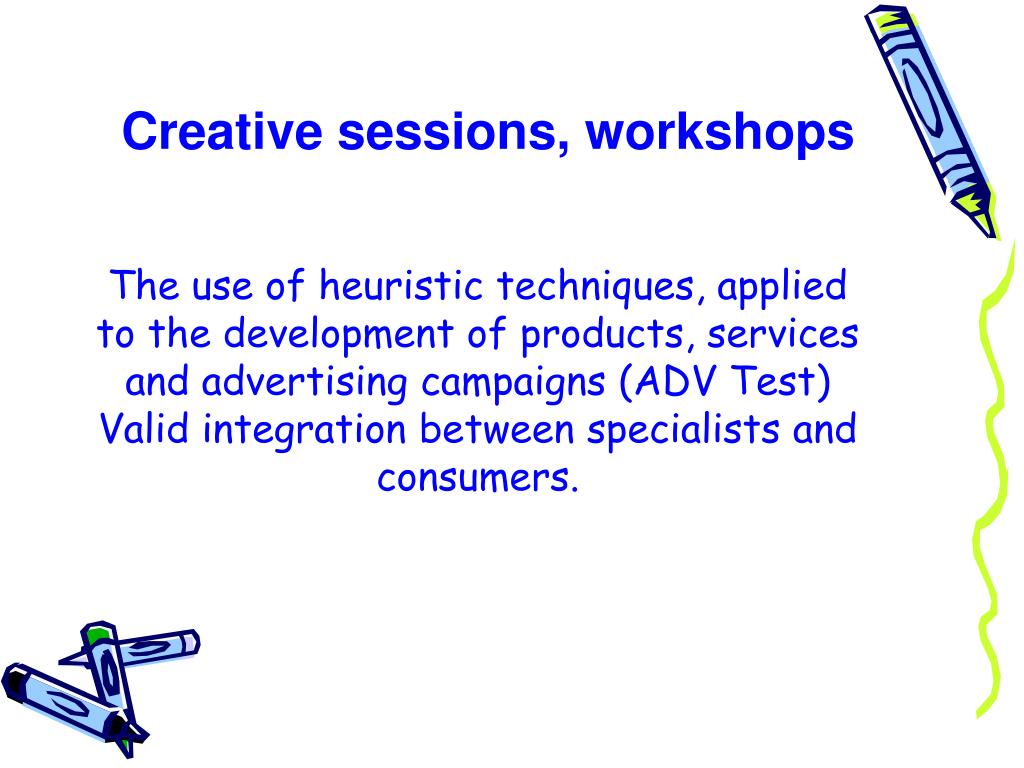 Creative sessions, workshops

The use of heuristic techniques, applied to the development of products, services and advertising campaigns (ADV Test)
Valid integration between specialists and consumers.